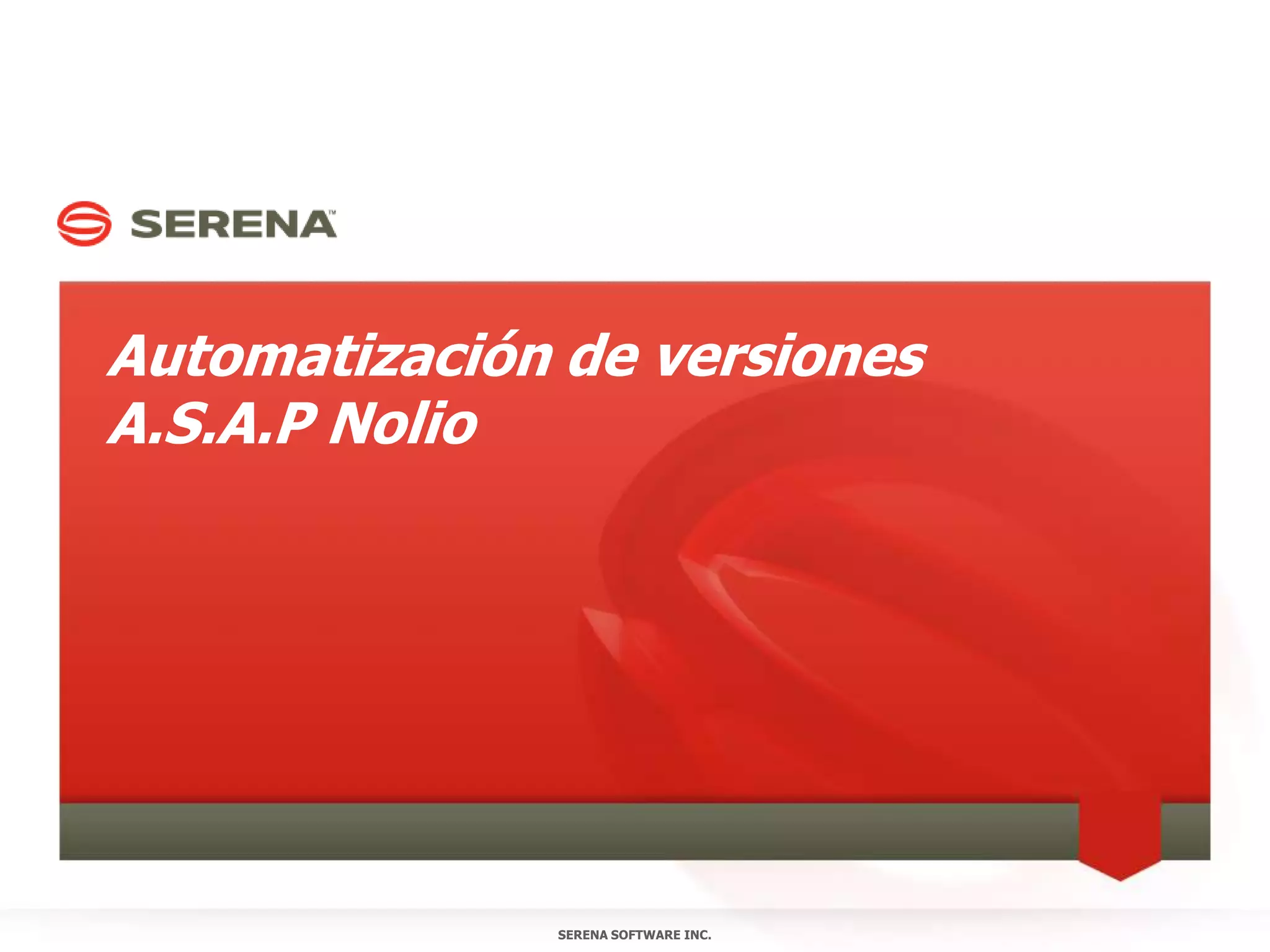 SERENA™

Automatización de versiones
A.S.A.P Nolio

SERENA SOFTWARE INC.